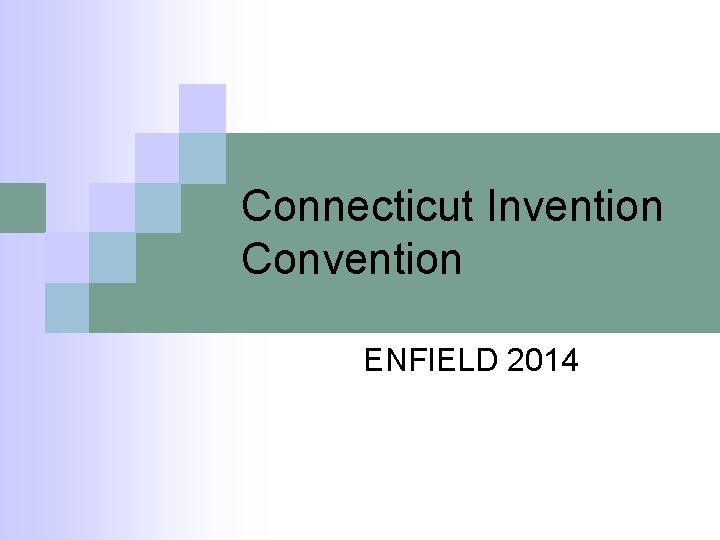 Connecticut Invention Convention

ENFIELD 2014